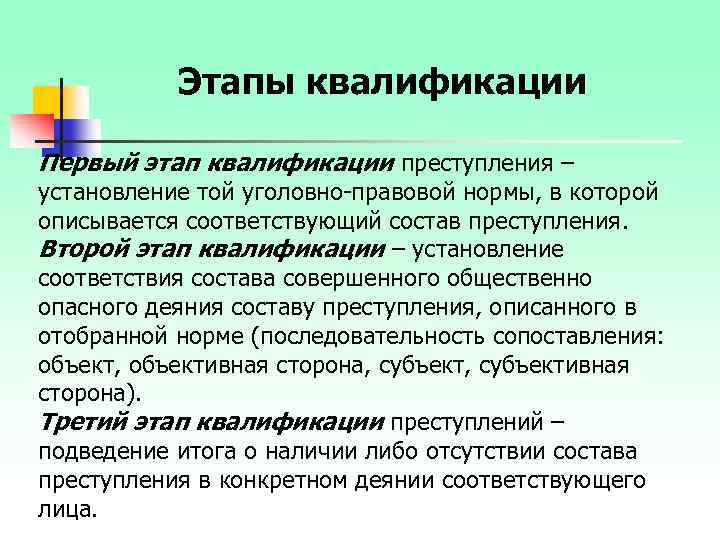 Этапы квалификации

Первый этап квалификации преступления – установление той уголовно-правовой нормы, в которой описывается соответствующий состав преступления.
Второй этап квалификации – установление соответствия состава совершенного общественно опасного деяния составу преступления, описанного в отобранной норме (последовательность сопоставления: объект, объективная сторона, субъект, субъективная сторона).
Третий этап квалификации преступлений – подведение итога о наличии либо отсутствии состава преступления в конкретном деянии соответствующего лица.